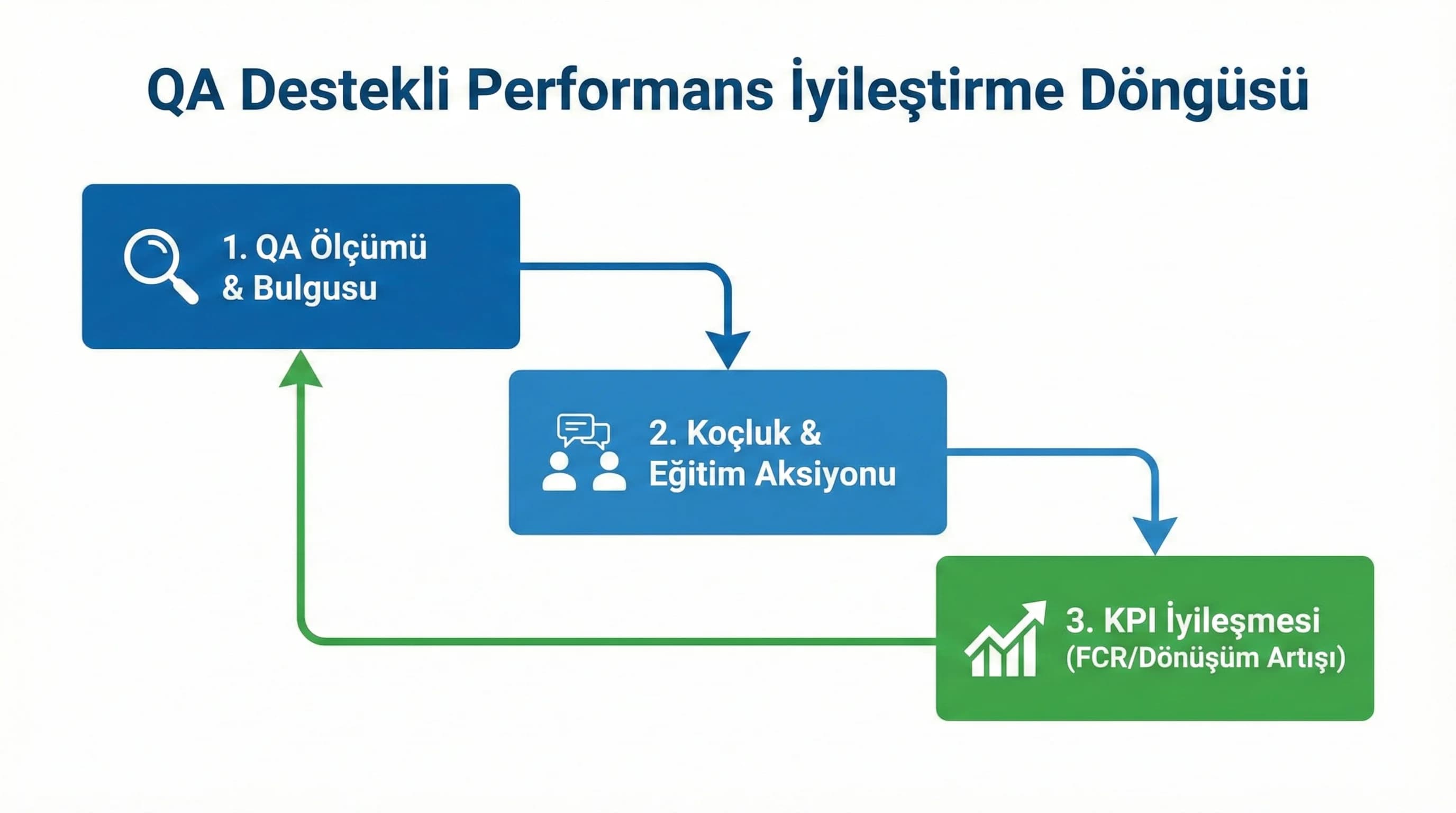 QA Destekli Performans İyileştirme Döngüsü

1. QA Ölçümü & Bulgusu

2. Koçluk & Eğitim Aksiyonu

3. KPI İyileşmesi (FCR/Dönüşüm Artışı)